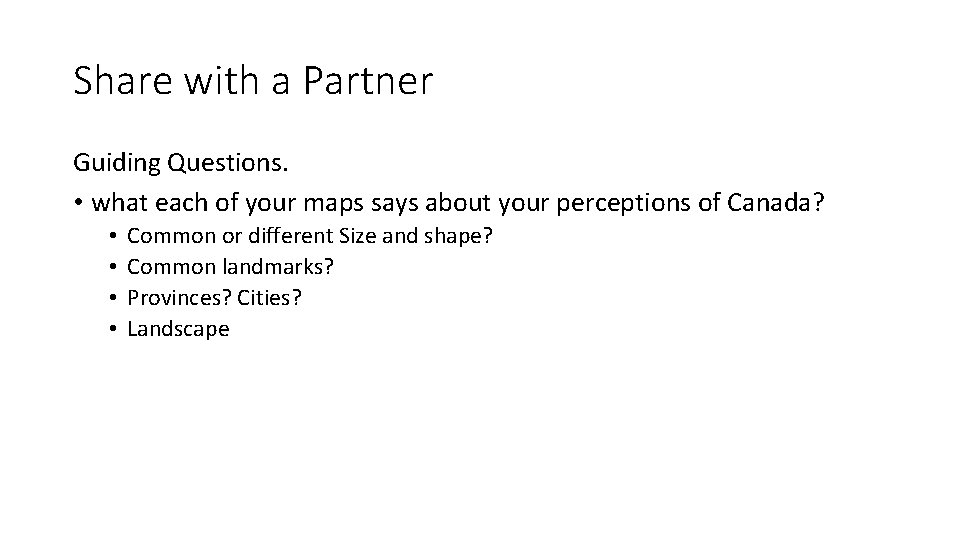 Share with a Partner

Guiding Questions.

• what each of your maps says about your perceptions of Canada?
  • Common or different Size and shape?
  • Common landmarks?
  • Provinces? Cities?
  • Landscape